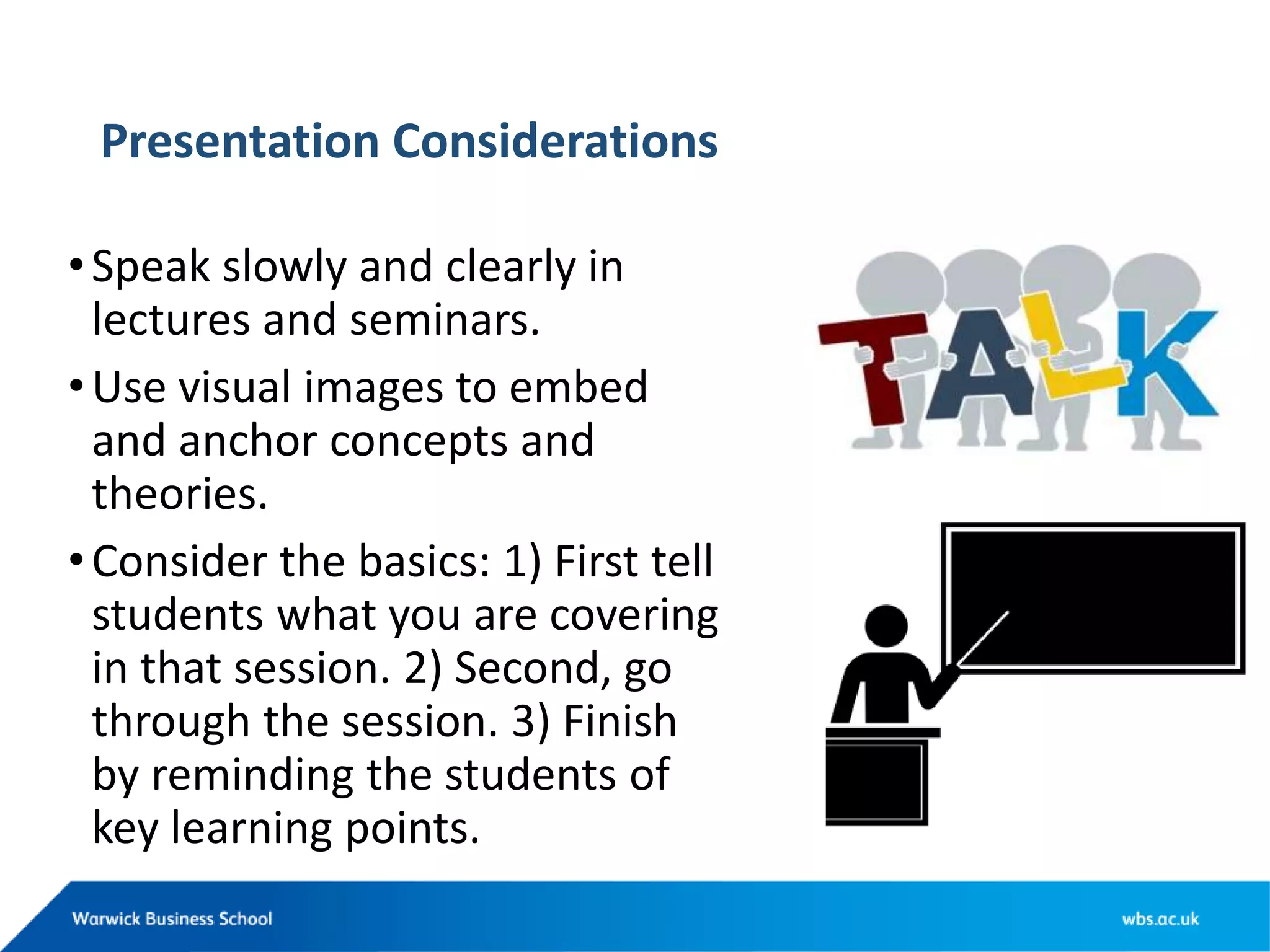 Presentation Considerations

• Speak slowly and clearly in lectures and seminars.

• Use visual images to embed and anchor concepts and theories.

• Consider the basics: 1) First tell students what you are covering in that session. 2) Second, go through the session. 3) Finish by reminding the students of key learning points.

TALK

Warwick Business School

wbs.ac.uk